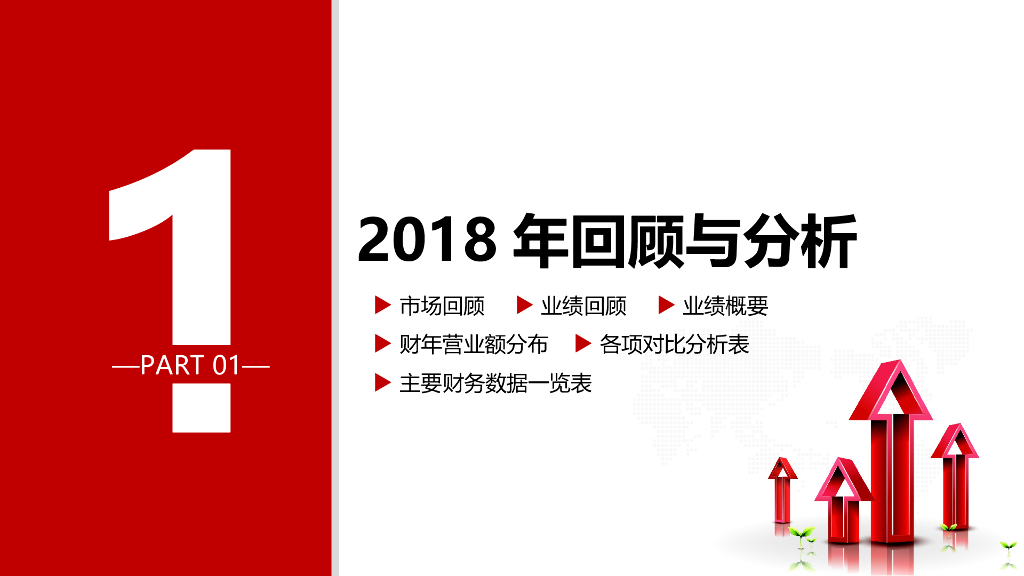 1

—PART 01—

2018 年回顾与分析

▶ 市场回顾 ▶ 业绩回顾 ▶ 业绩概要

▶ 财年营业额分布 ▶ 各项对比分析表

▶ 主要财务数据一览表